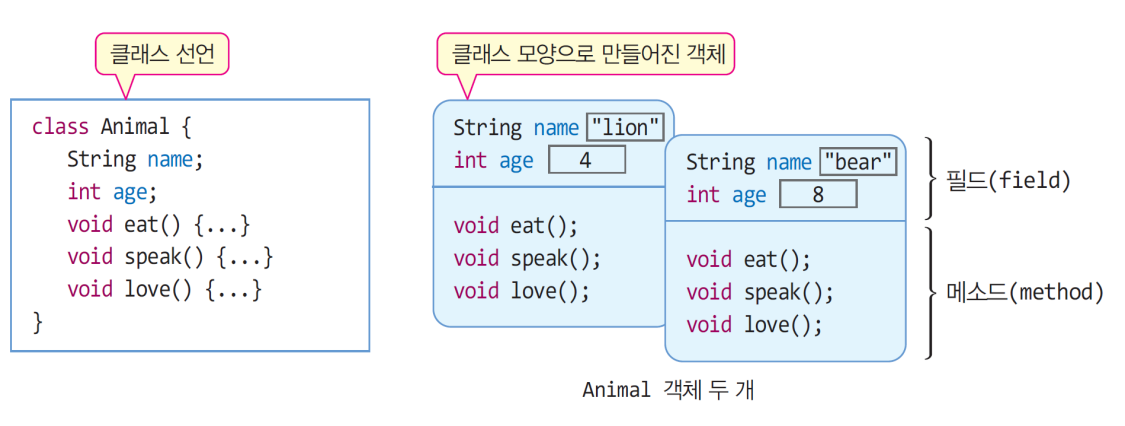 클래스 선언

class Animal {
String name;
int age;
void eat() {...}
void speak() {...}
void love() {...}
}

클래스 모양으로 만들어진 객체

String name "lion"
int age 4

void eat();
void speak();
void love();

String name "bear"
int age 8

void eat();
void speak();
void love();

필드(field)

메소드(method)

Animal 객체 두 개